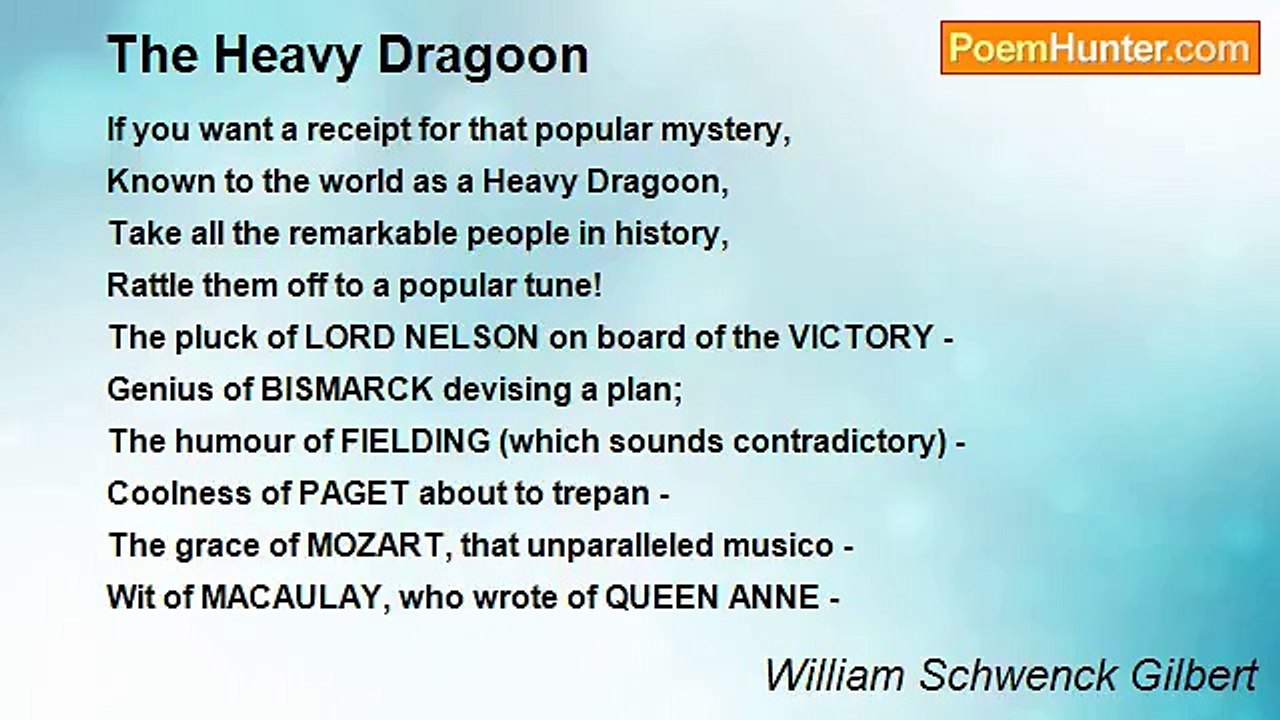 The Heavy Dragoon

PoemHunter.com

If you want a receipt for that popular mystery,
Known to the world as a Heavy Dragoon,
Take all the remarkable people in history,
Rattle them off to a popular tune!
The pluck of LORD NELSON on board of the VICTORY -
Genius of BISMARCK devising a plan;
The humour of FIELDING (which sounds contradictory) -
Coolness of PAGET about to trepan -
The grace of MOZART, that unparalleled musico -
Wit of MACAULAY, who wrote of QUEEN ANNE -

William Schwenck Gilbert